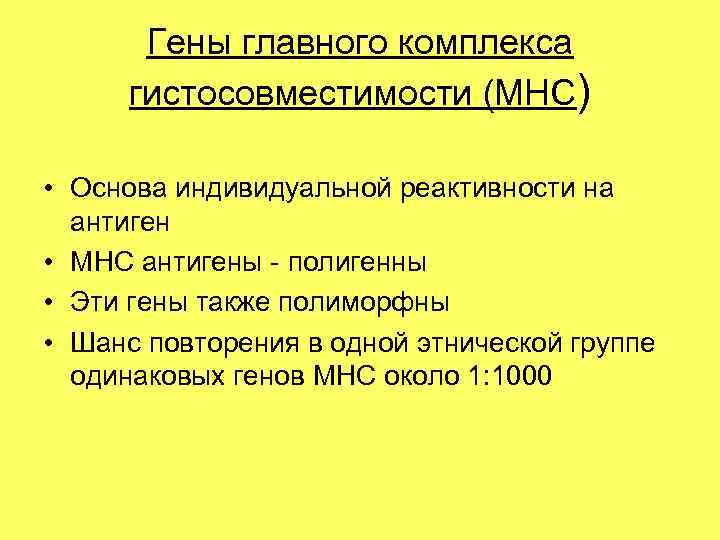 Гены главного комплекса гистосовместимости (МНС)

• Основа индивидуальной реактивности на антиген
• МНС антигены - полигенны
• Эти гены также полиморфны
• Шанс повторения в одной этнической группе одинаковых генов МНС около 1:1000